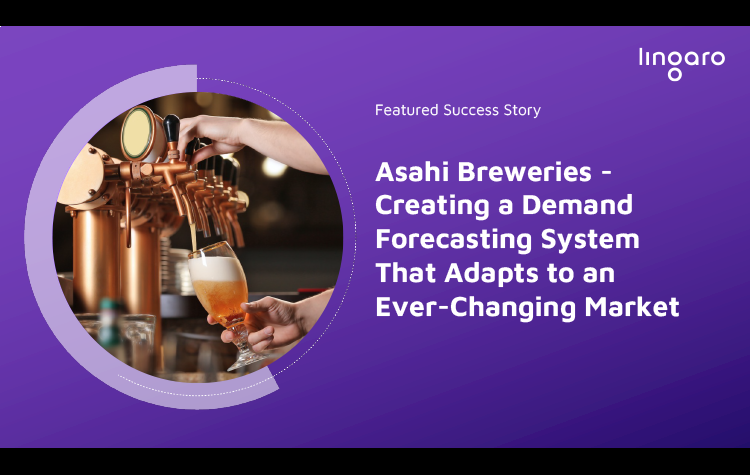 lingaro

Featured Success Story

Asahi Breweries - Creating a Demand Forecasting System That Adapts to an Ever-Changing Market